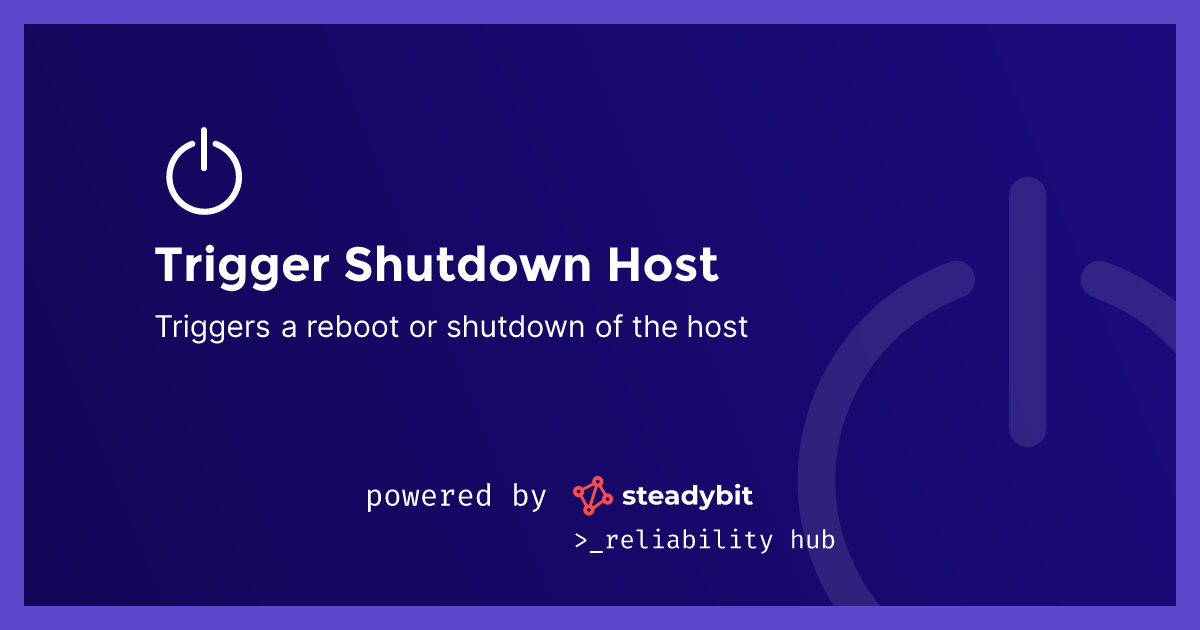 Trigger Shutdown Host

Triggers a reboot or shutdown of the host

powered by steadybit
>_reliability hub